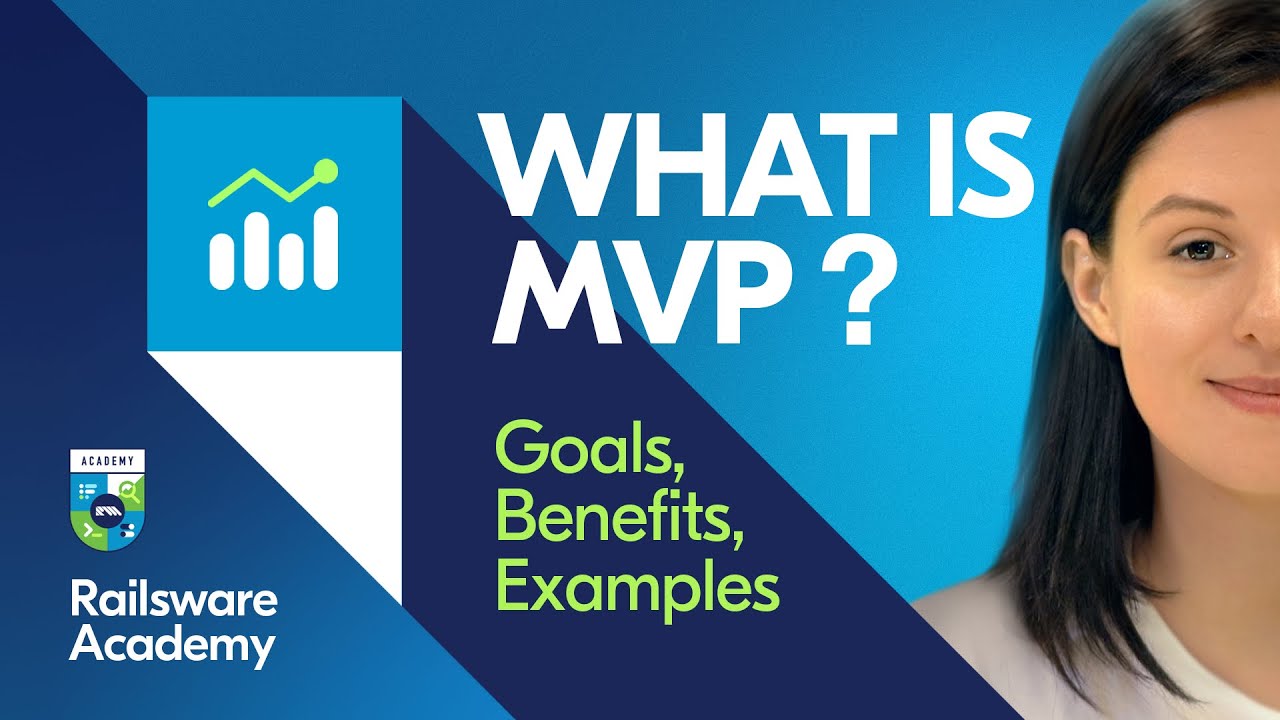 WHAT IS MVP ?

Goals, Benefits, Examples

ACADEMY

Railsware Academy